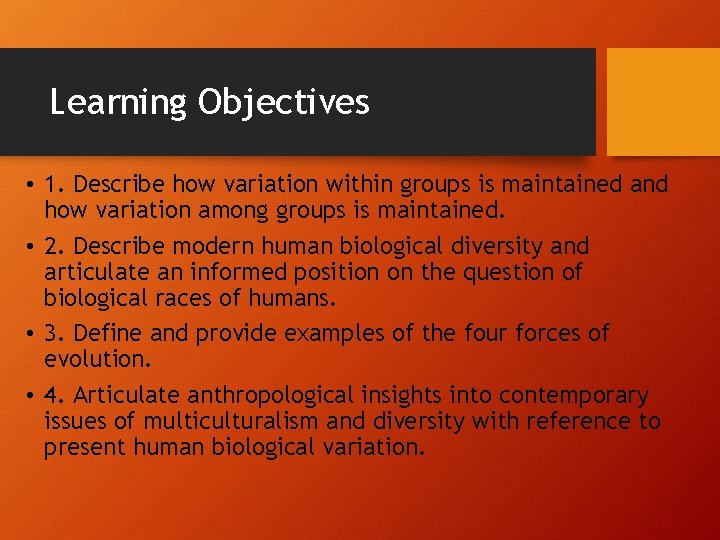 Learning Objectives

• 1. Describe how variation within groups is maintained and how variation among groups is maintained.

• 2. Describe modern human biological diversity and articulate an informed position on the question of biological races of humans.

• 3. Define and provide examples of the four forces of evolution.

• 4. Articulate anthropological insights into contemporary issues of multiculturalism and diversity with reference to present human biological variation.